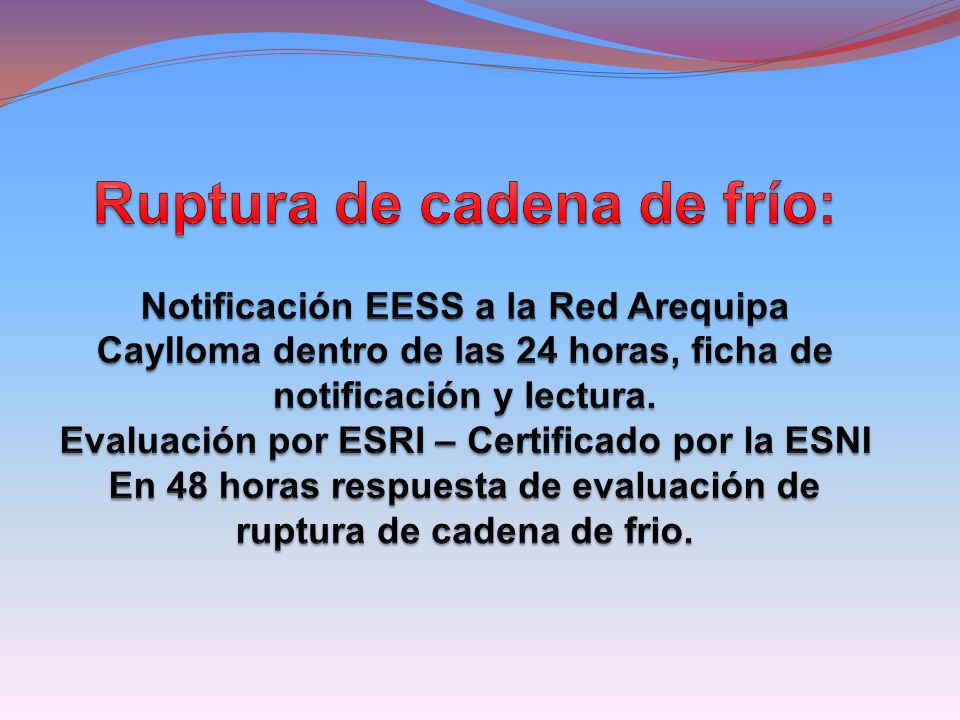 Ruptura de cadena de frío:

Notificación EESS a la Red Arequipa Caylloma dentro de las 24 horas, ficha de notificación y lectura.
Evaluación por ESRI – Certificado por la ESNI
En 48 horas respuesta de evaluación de ruptura de cadena de frio.